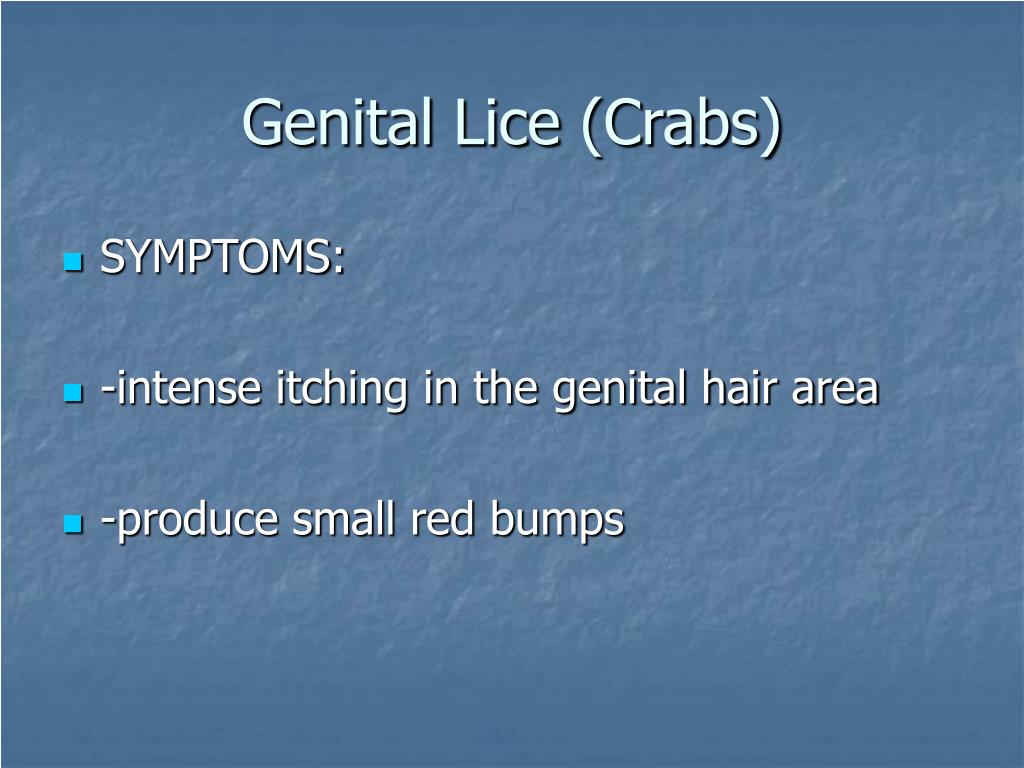 Genital Lice (Crabs)

SYMPTOMS:

-intense itching in the genital hair area

-produce small red bumps